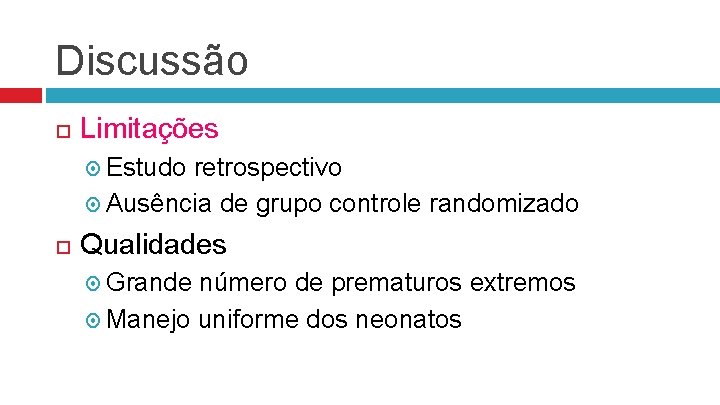 Discussão

Limitações

Estudo retrospectivo

Ausência de grupo controle randomizado

Qualidades

Grande número de prematuros extremos

Manejo uniforme dos neonatos